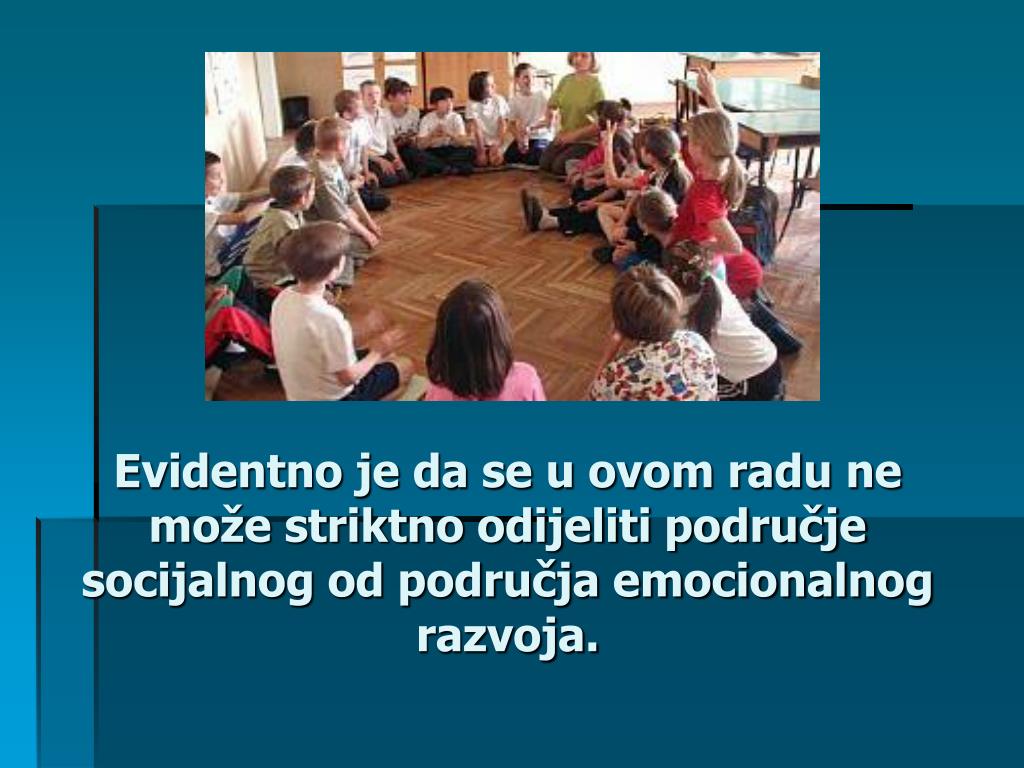 Evidentno je da se u ovom radu ne može striktno odijeliti područje socijalnog od područja emocionalnog razvoja.